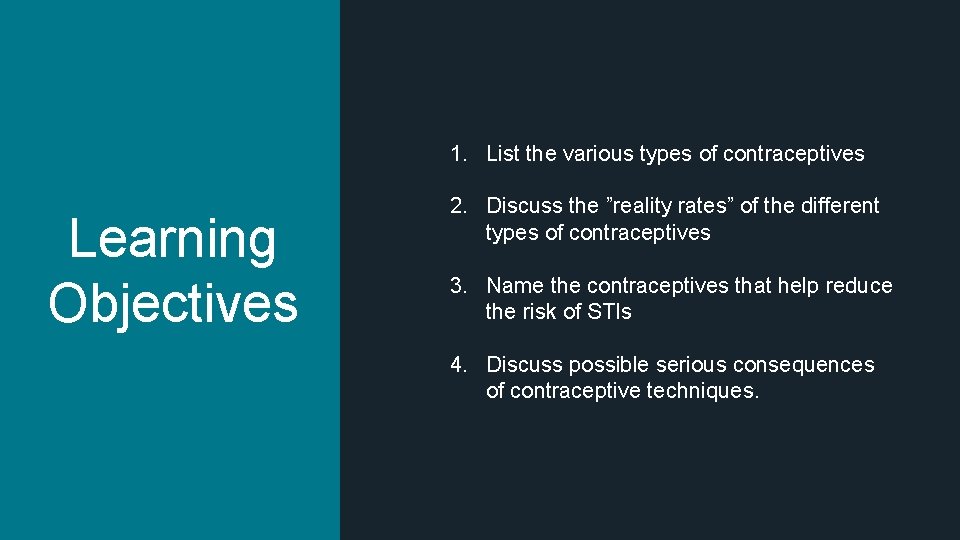 Learning Objectives

1. List the various types of contraceptives

2. Discuss the ”reality rates” of the different types of contraceptives

3. Name the contraceptives that help reduce the risk of STIs

4. Discuss possible serious consequences of contraceptive techniques.